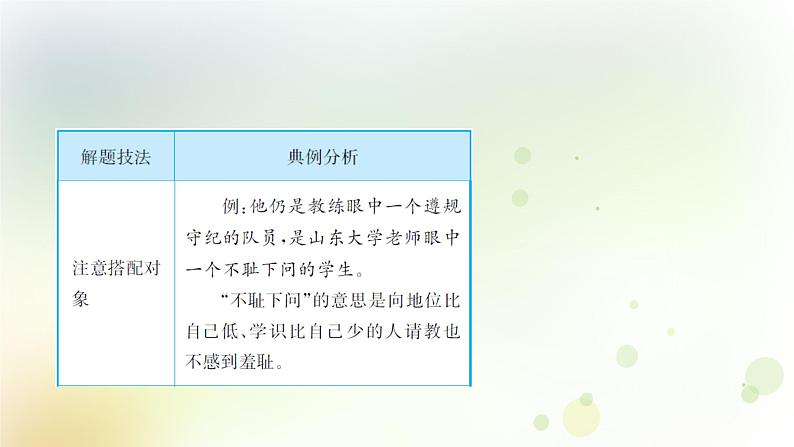 | 解题技法 | 典例分析 |
|---|---|
| 注意搭配对象 | 例:他仍是教练眼中一个遵规守纪的队员,是山东大学老师眼中一个不耻下问的学生。<br>“不耻下问”的意思是向地位比自己低、学识比自己少的人请教也不感到羞耻。 |